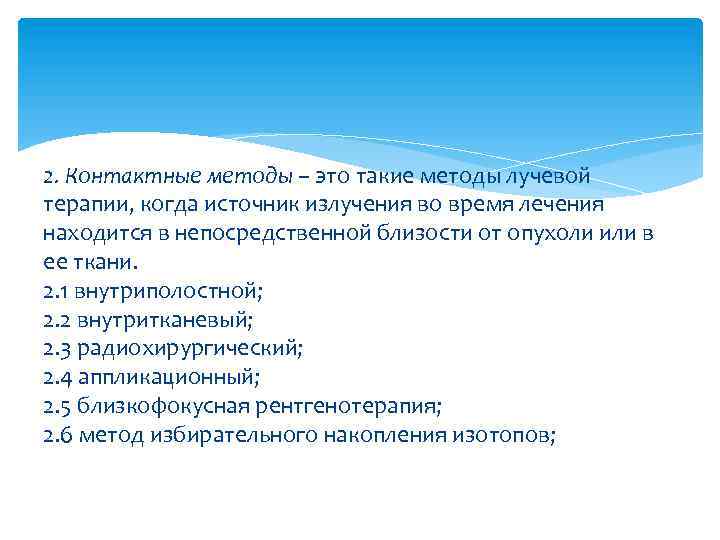 2. Контактные методы – это такие методы лучевой терапии, когда источник излучения во время лечения находится в непосредственной близости от опухоли или в ее ткани.
2.1 внутриполостной;
2.2 внутритканевый;
2.3 радиохирургический;
2.4 аппликационный;
2.5 близкофокусная рентгенотерапия;
2.6 метод избирательного накопления изотопов;